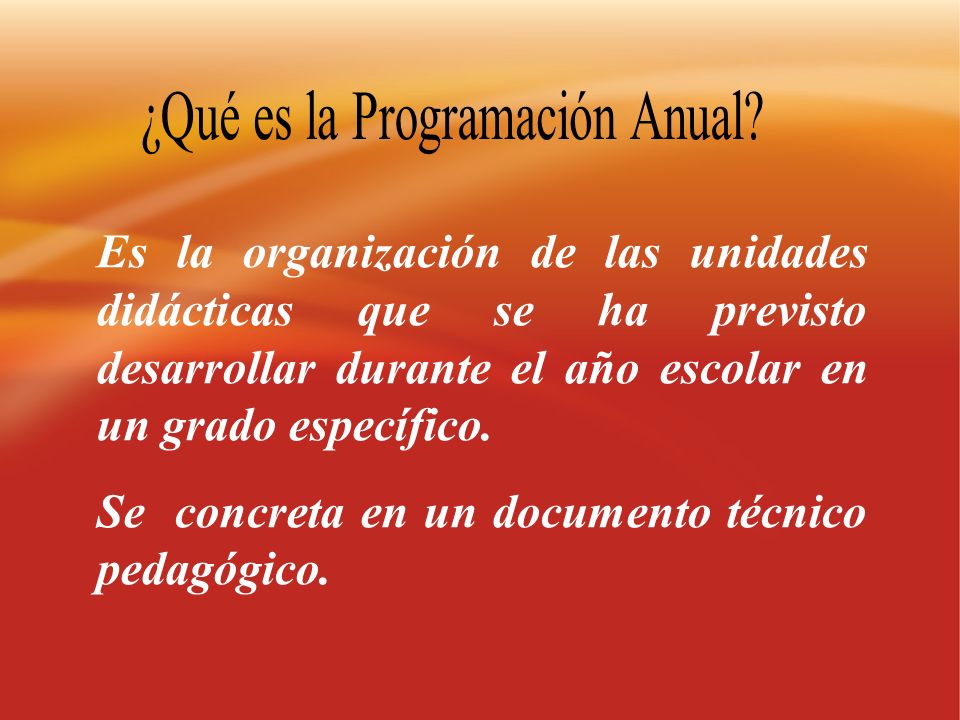 ¿Qué es la Programación Anual?

Es la organización de las unidades didácticas que se ha previsto desarrollar durante el año escolar en un grado específico.

Se concreta en un documento técnico pedagógico.